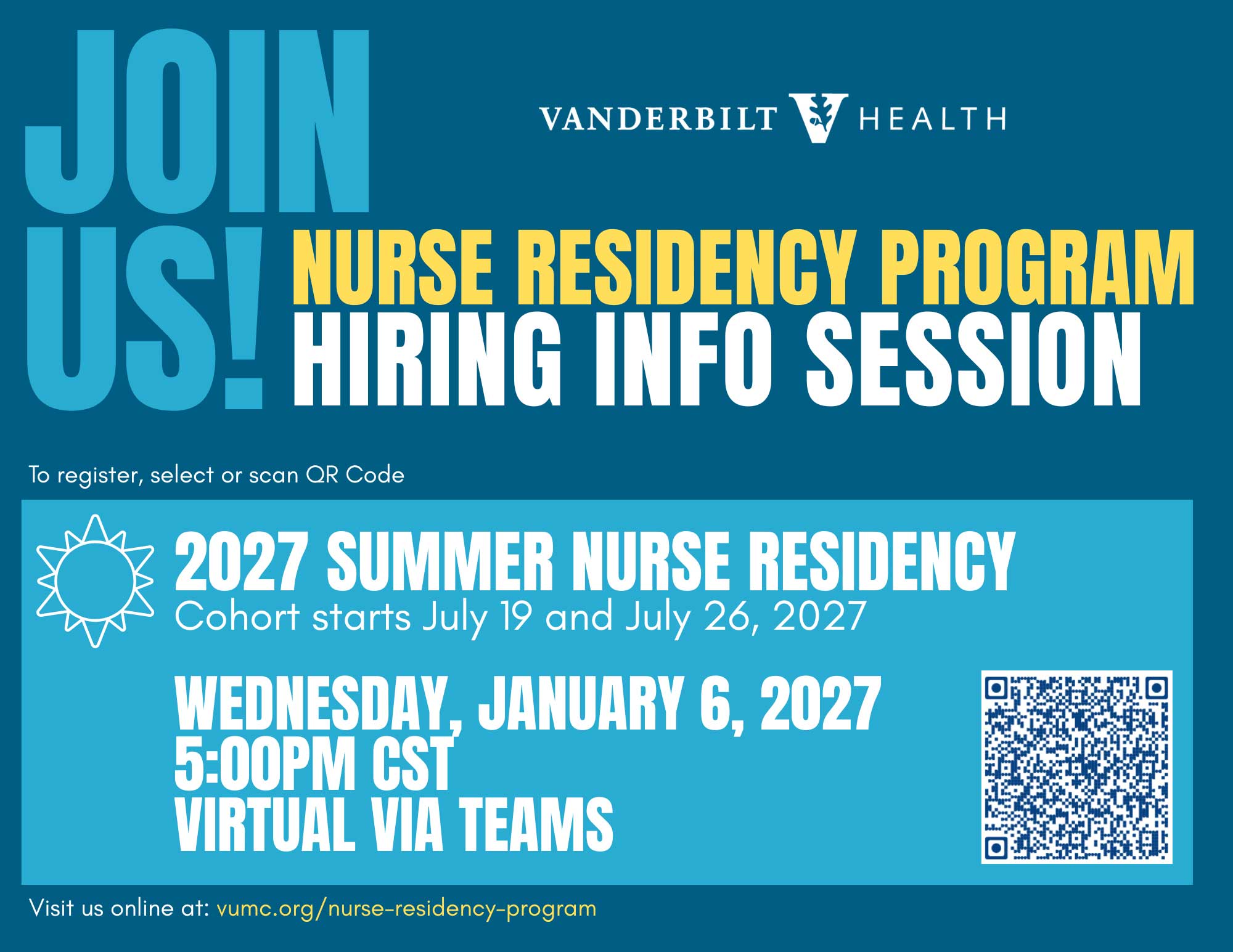 JOIN US!

VANDERBILT HEALTH

NURSE RESIDENCY PROGRAM
HIRING INFO SESSION

To register, select or scan QR Code

2027 SUMMER NURSE RESIDENCY
Cohort starts July 19 and July 26, 2027

WEDNESDAY, JANUARY 6, 2027
5:00PM CST
VIRTUAL VIA TEAMS

Visit us online at: vumc.org/nurse-residency-program